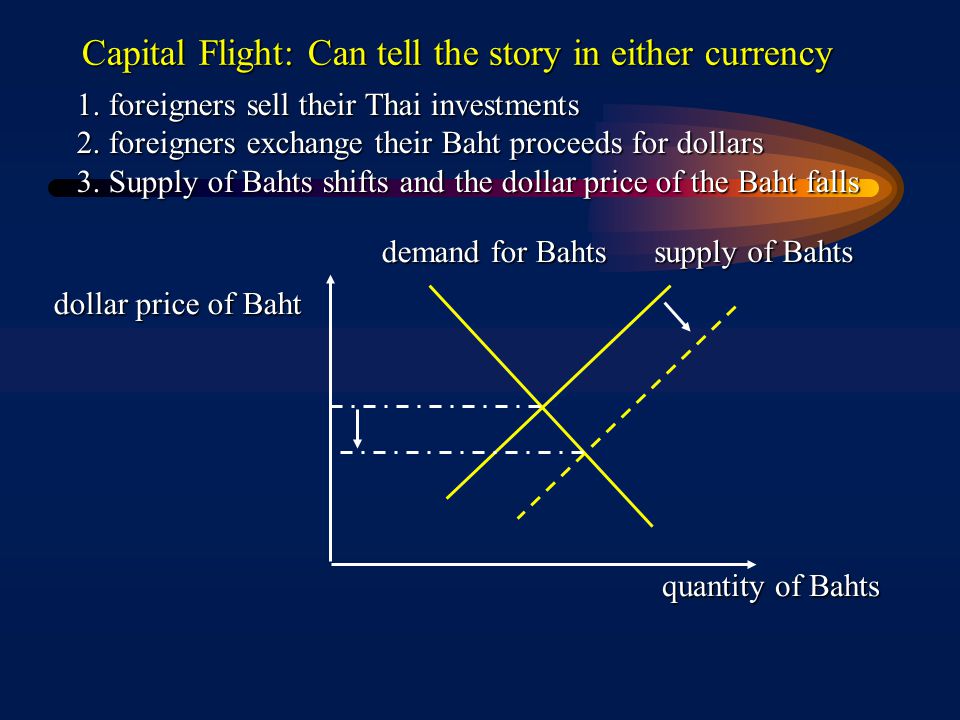 Capital Flight: Can tell the story in either currency

1. foreigners sell their Thai investments
2. foreigners exchange their Baht proceeds for dollars
3. Supply of Bahts shifts and the dollar price of the Baht falls

demand for Bahts

supply of Bahts

dollar price of Baht

quantity of Bahts